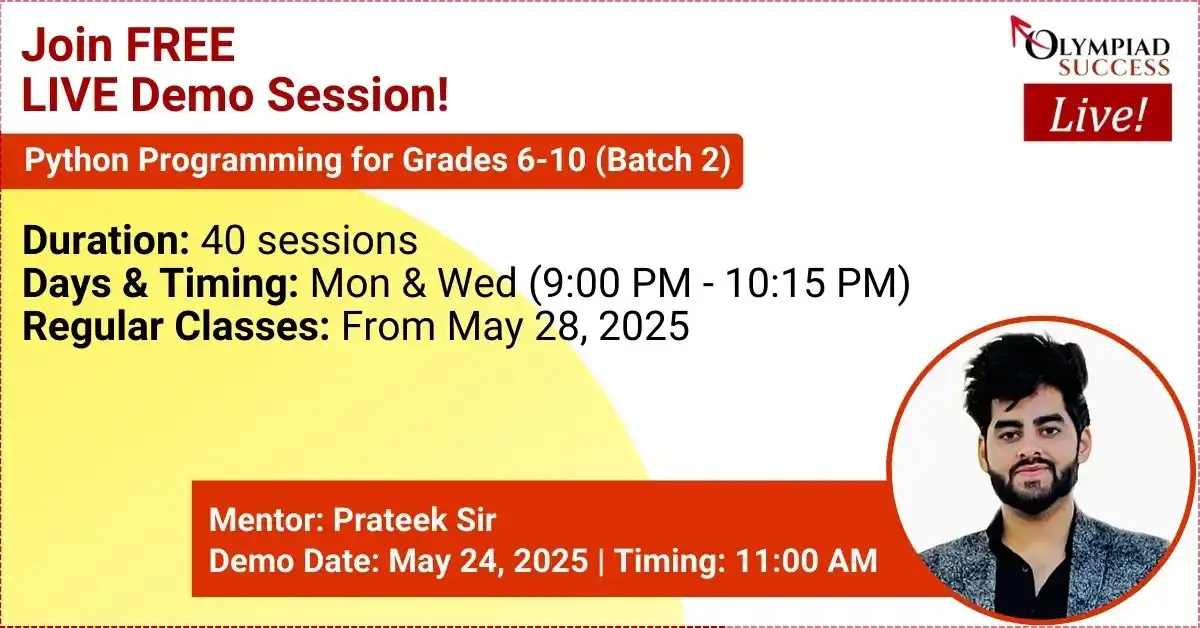 Join FREE
LIVE Demo Session!

OLYMPIAD SUCCESS
Live!

Python Programming for Grades 6-10 (Batch 2)

Duration: 40 sessions
Days & Timing: Mon & Wed (9:00 PM - 10:15 PM)
Regular Classes: From May 28, 2025

Mentor: Prateek Sir
Demo Date: May 24, 2025 | Timing: 11:00 AM